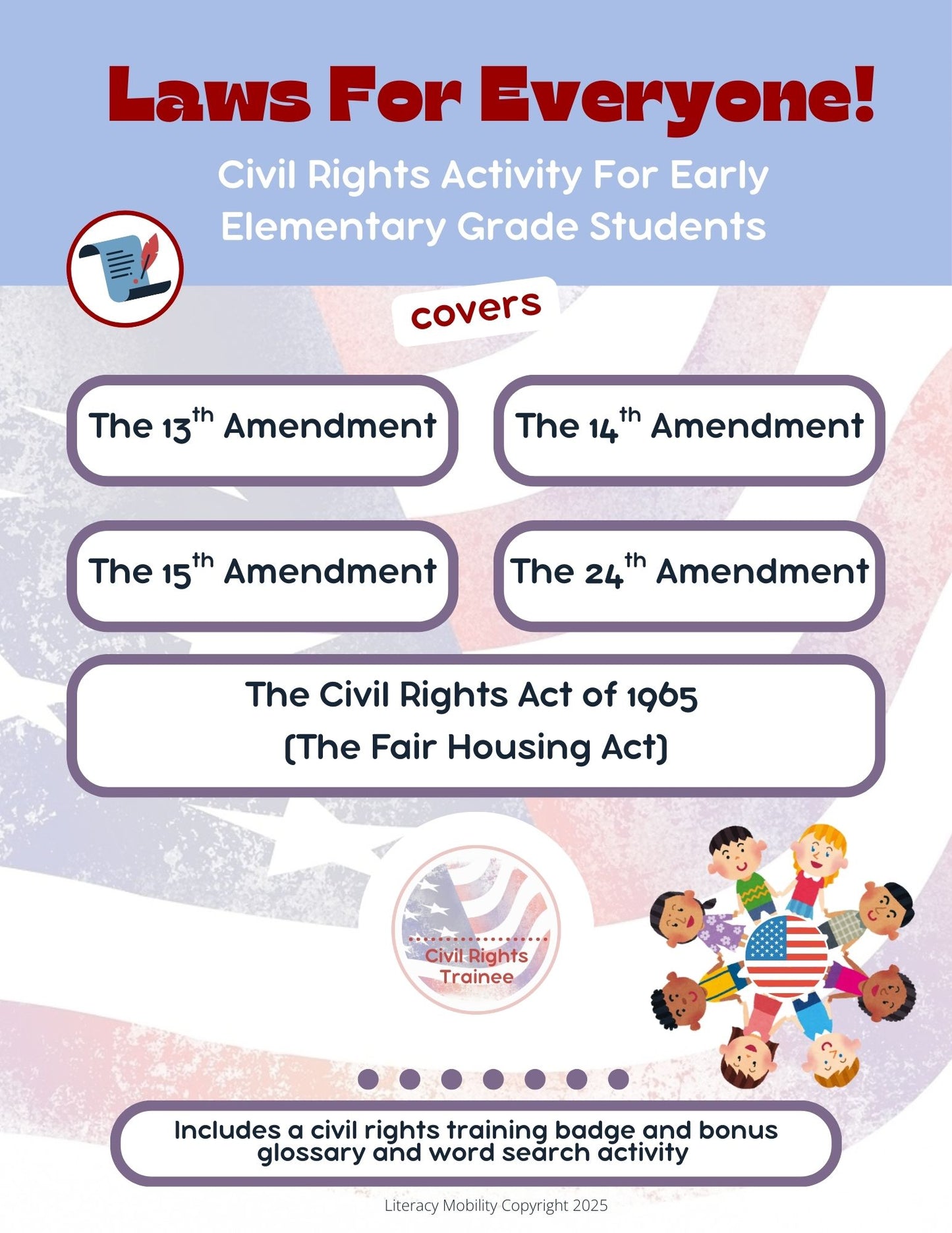 Laws For Everyone!

Civil Rights Activity For Early Elementary Grade Students

covers

The $13^{th}$ Amendment

The $14^{th}$ Amendment

The $15^{th}$ Amendment

The $24^{th}$ Amendment

The Civil Rights Act of 1965
(The Fair Housing Act)

Civil Rights Trainee

Includes a civil rights training badge and bonus glossary and word search activity

Literacy Mobility Copyright 2025